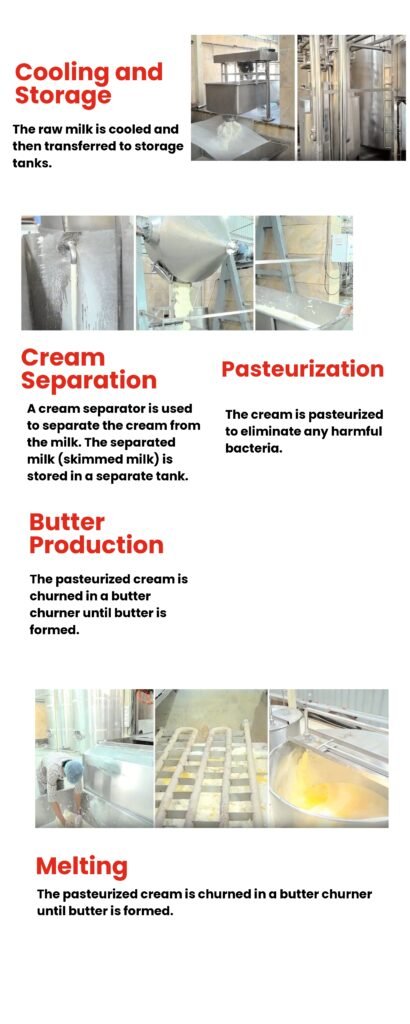 Cooling and Storage

The raw milk is cooled and then transferred to storage tanks.

Cream Separation

A cream separator is used to separate the cream from the milk. The separated milk (skimmed milk) is stored in a separate tank.

Pasteurization

The cream is pasteurized to eliminate any harmful bacteria.

Butter Production

The pasteurized cream is churned in a butter churner until butter is formed.

Melting

The pasteurized cream is churned in a butter churner until butter is formed.